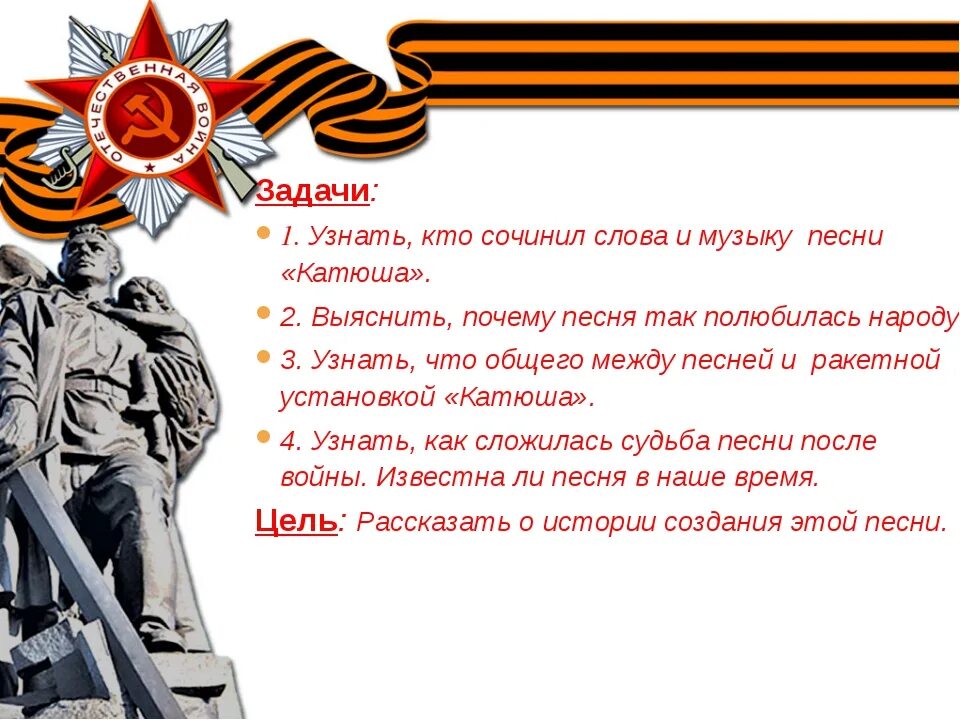 ОТЕЧЕСТВЕННАЯ ВОЙНА

Задачи:

1. Узнать, кто сочинил слова и музыку песни «Катюша».

2. Выяснить, почему песня так полюбилась народу

3. Узнать, что общего между песней и ракетной установкой «Катюша».

4. Узнать, как сложилась судьба песни после войны. Известна ли песня в наше время.

Цель: Рассказать о истории создания этой песни.